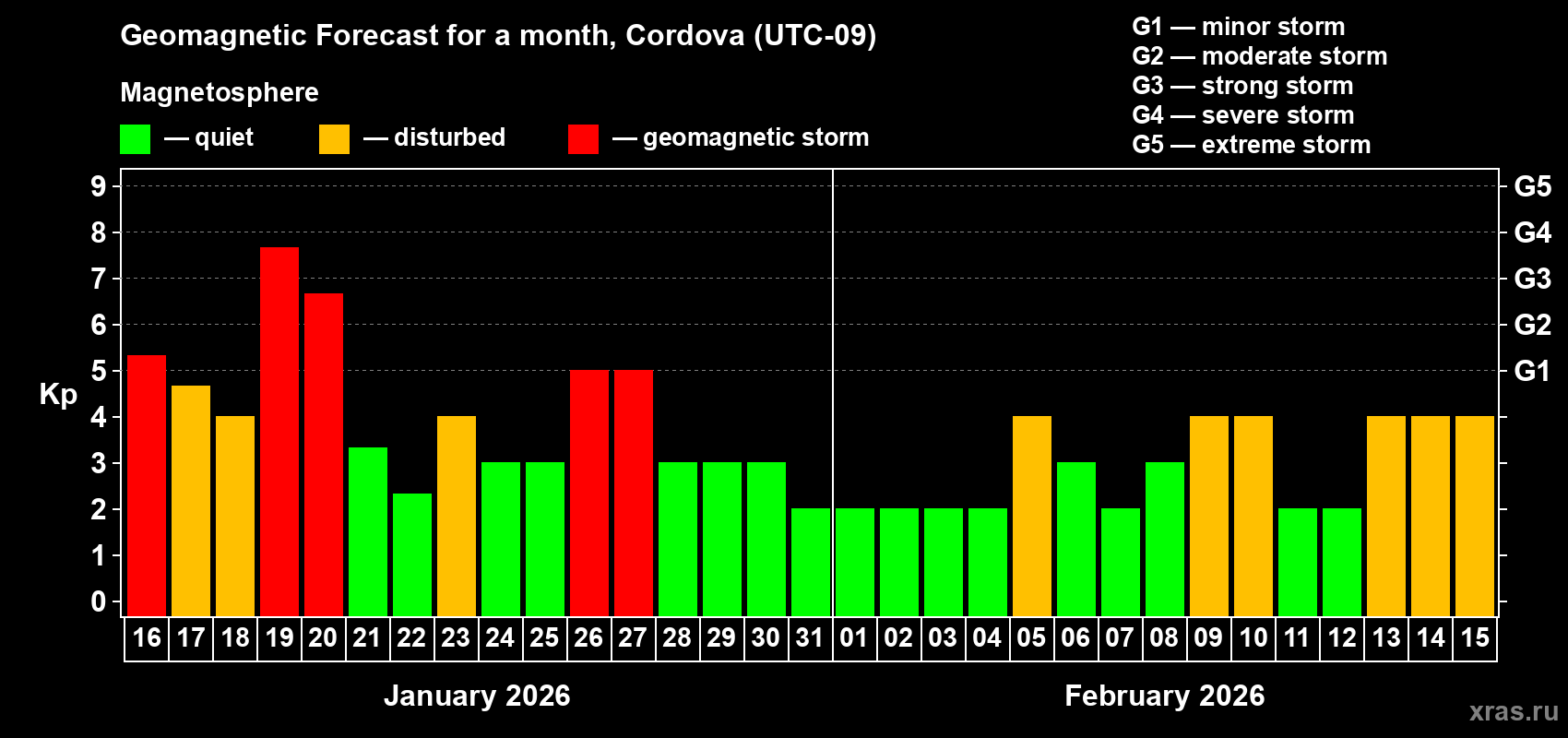 Geomagnetic Forecast for a month, Cordova (UTC-09)

Magnetosphere

— quiet — disturbed — geomagnetic storm

G1 — minor storm
G2 — moderate storm
G3 — strong storm
G4 — severe storm
G5 — extreme storm

Kp

9
8
7
6
5
4
3
2
1
0

G5
G4
G3
G2
G1

16 17 18 19 20 21 22 23 24 25 26 27 28 29 30 31 01 02 03 04 05 06 07 08 09 10 11 12 13 14 15

January 2026

February 2026

xras.ru